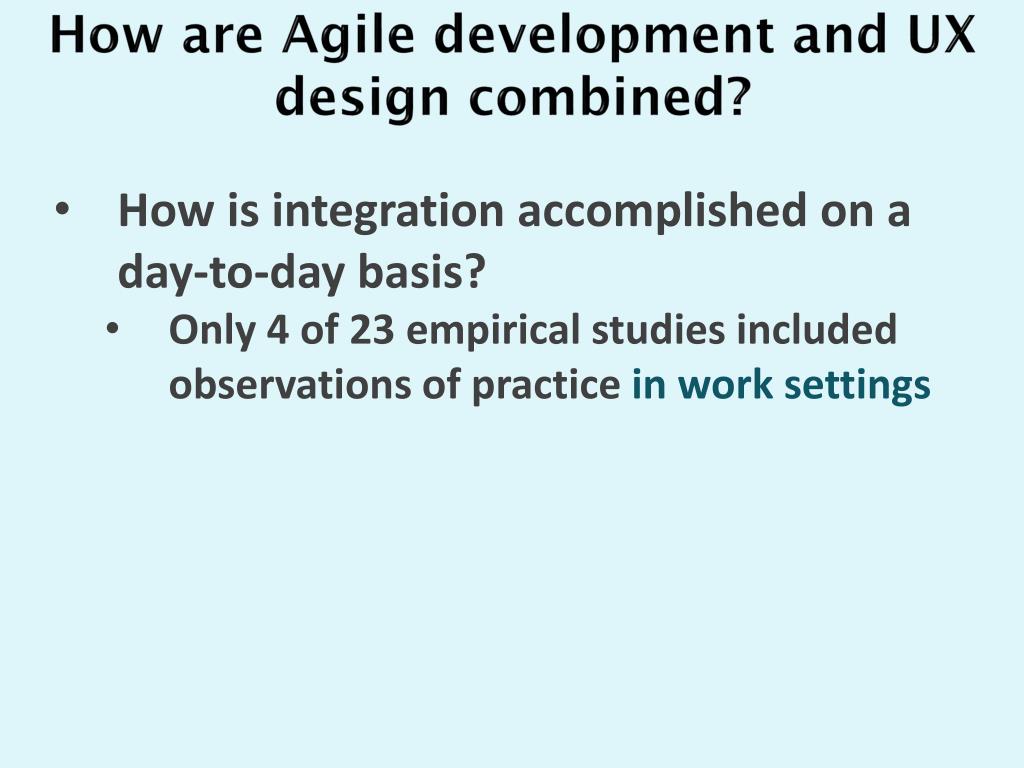 How are Agile development and UX design combined?

• How is integration accomplished on a day-to-day basis?
  • Only 4 of 23 empirical studies included observations of practice in work settings